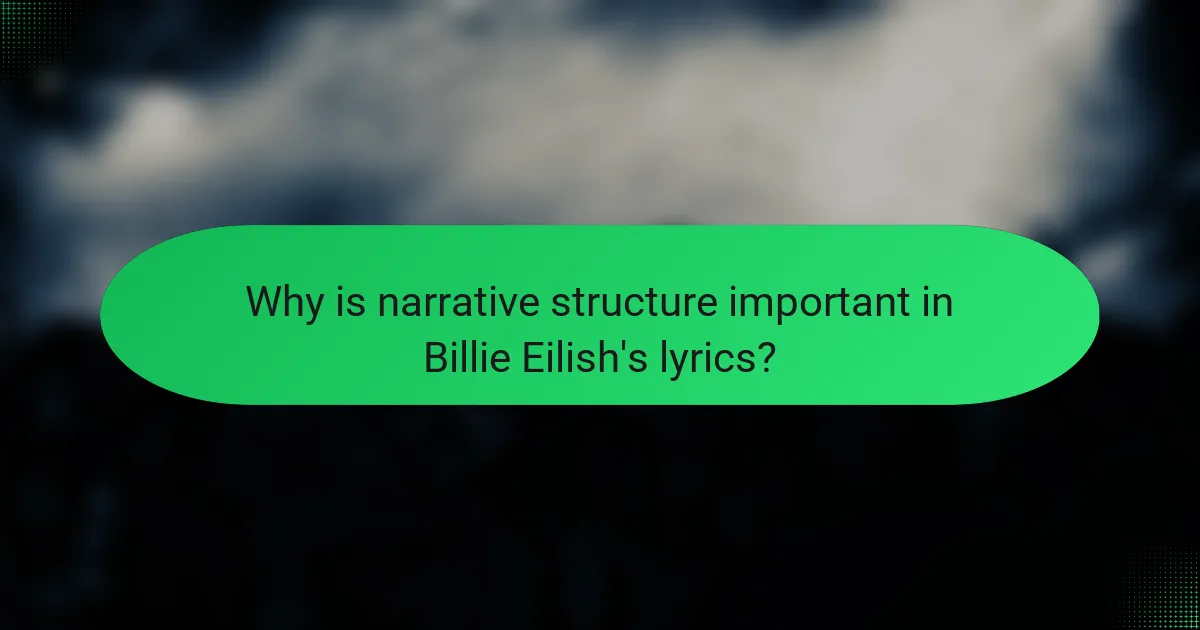 Why is narrative structure important in Billie Eilish's lyrics?